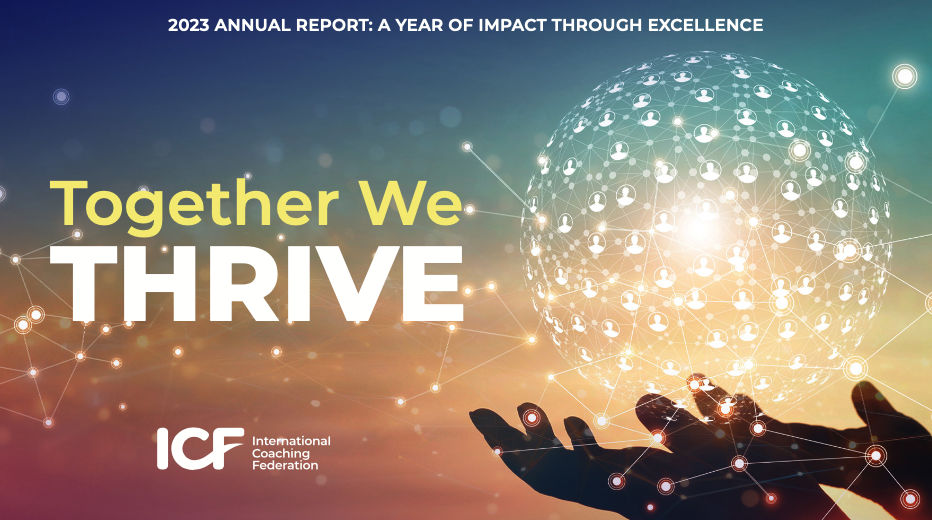 2023 ANNUAL REPORT: A YEAR OF IMPACT THROUGH EXCELLENCE

Together We THRIVE

ICF International Coaching Federation